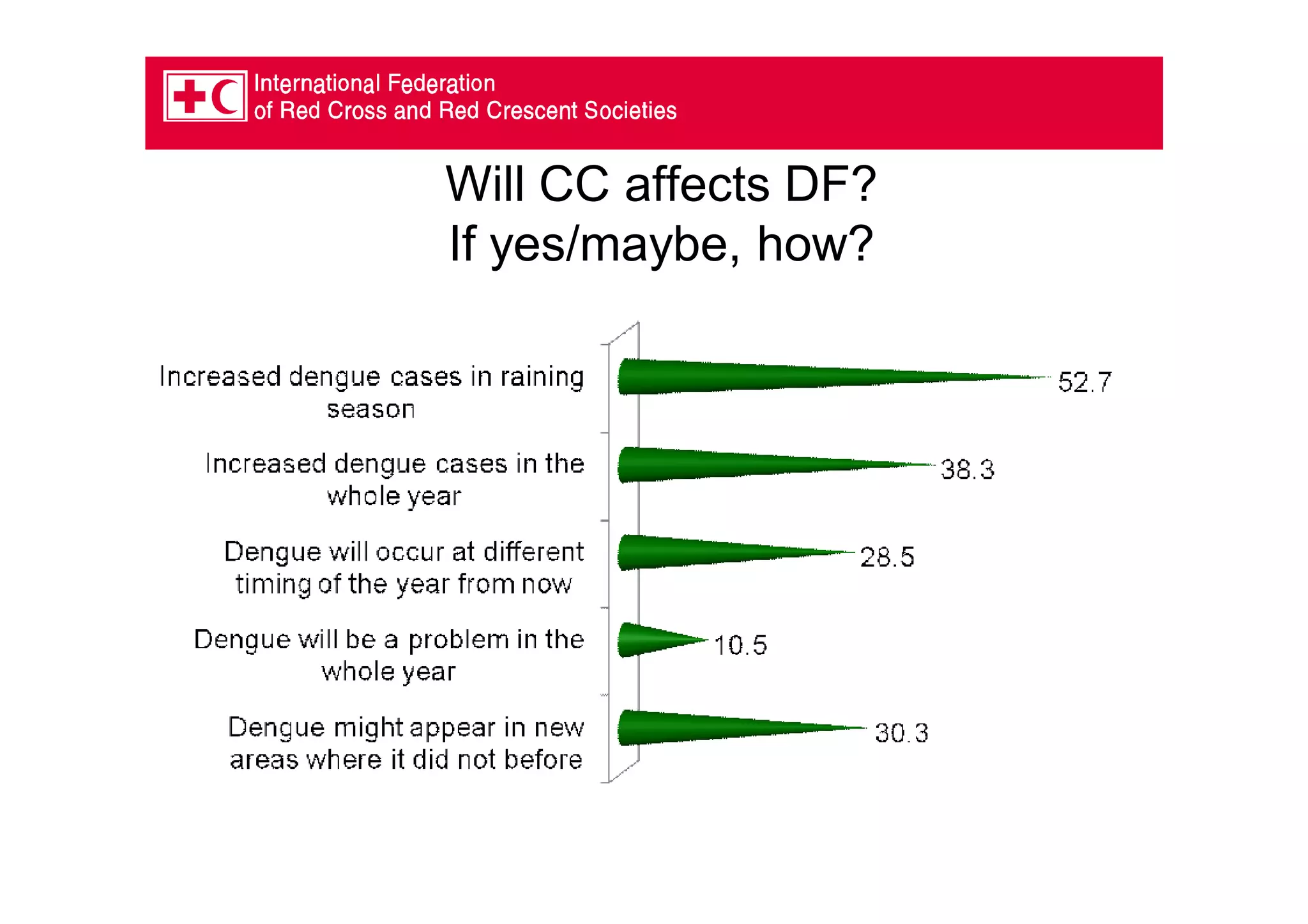 International Federation
of Red Cross and Red Crescent Societies

Will CC affects DF?
If yes/maybe, how?

Increased dengue cases in raining season 52.7

Increased dengue cases in the whole year 38.3

Dengue will occur at different timing of the year from now 28.5

Dengue will be a problem in the whole year 10.5

Dengue might appear in new areas where it did not before 30.3